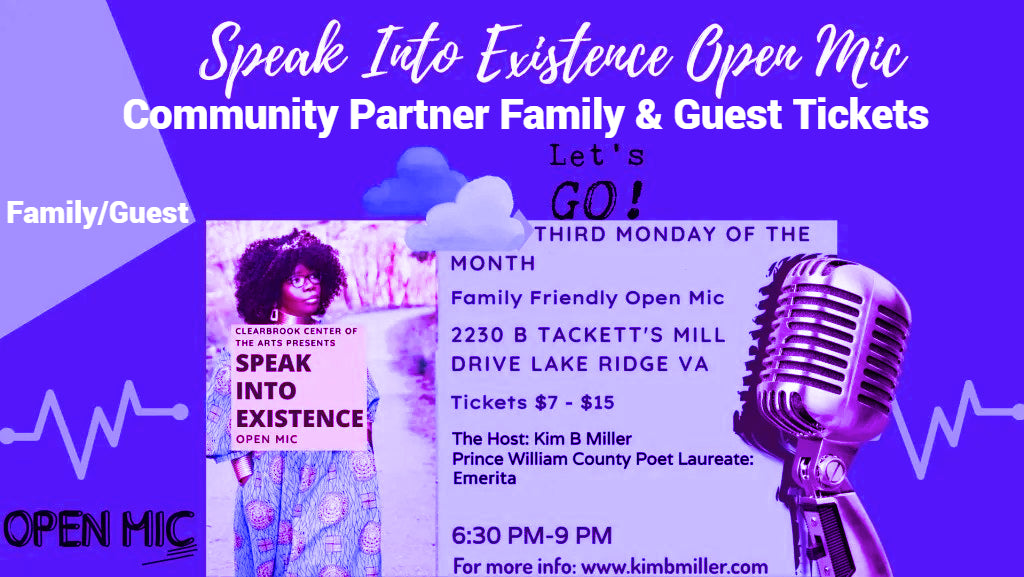 Speak Into Existence Open Mic
Community Partner Family & Guest Tickets

Let's GO!

Family/Guest

CLEARBROOK CENTER OF THE ARTS PRESENTS
SPEAK INTO EXISTENCE
OPEN MIC

THIRD MONDAY OF THE MONTH
Family Friendly Open Mic
2230 B TACKETT'S MILL DRIVE LAKE RIDGE VA
Tickets $7 - $15
The Host: Kim B Miller
Prince William County Poet Laureate: Emerita
6:30 PM-9 PM
For more info: www.kimbmiller.com

OPEN MIC